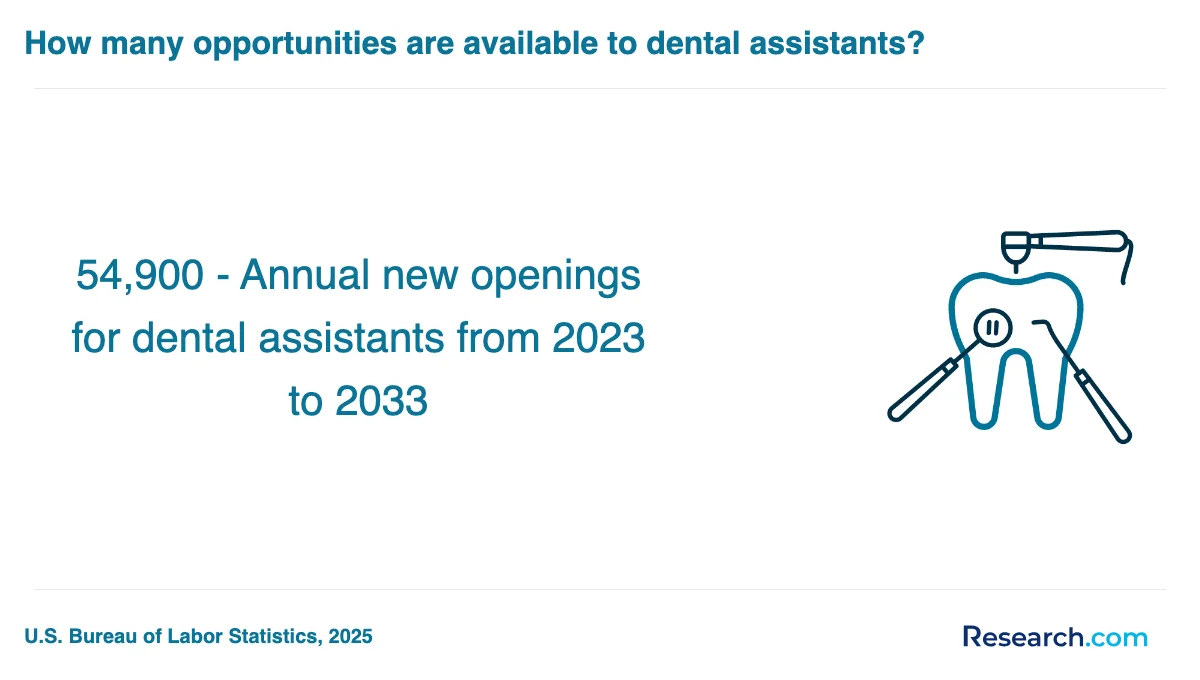 How many opportunities are available to dental assistants?

54,900 - Annual new openings for dental assistants from 2023 to 2033

U.S. Bureau of Labor Statistics, 2025

Research.com